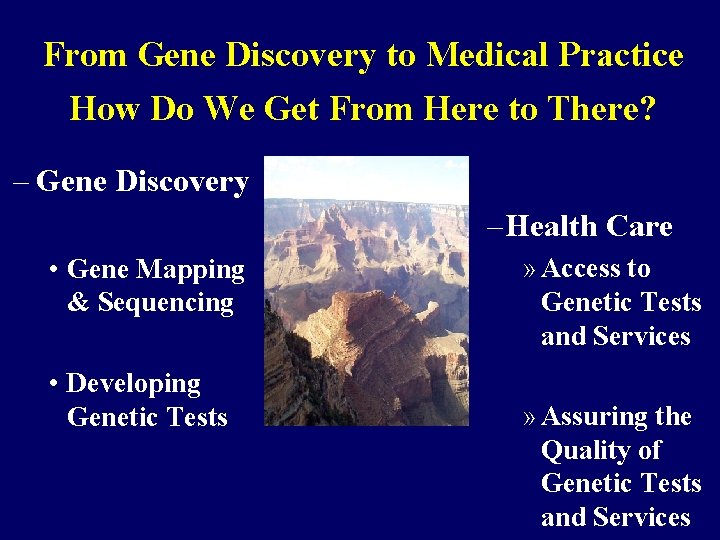 From Gene Discovery to Medical Practice
How Do We Get From Here to There?

– Gene Discovery

• Gene Mapping & Sequencing

• Developing Genetic Tests

–Health Care

» Access to Genetic Tests and Services

» Assuring the Quality of Genetic Tests and Services